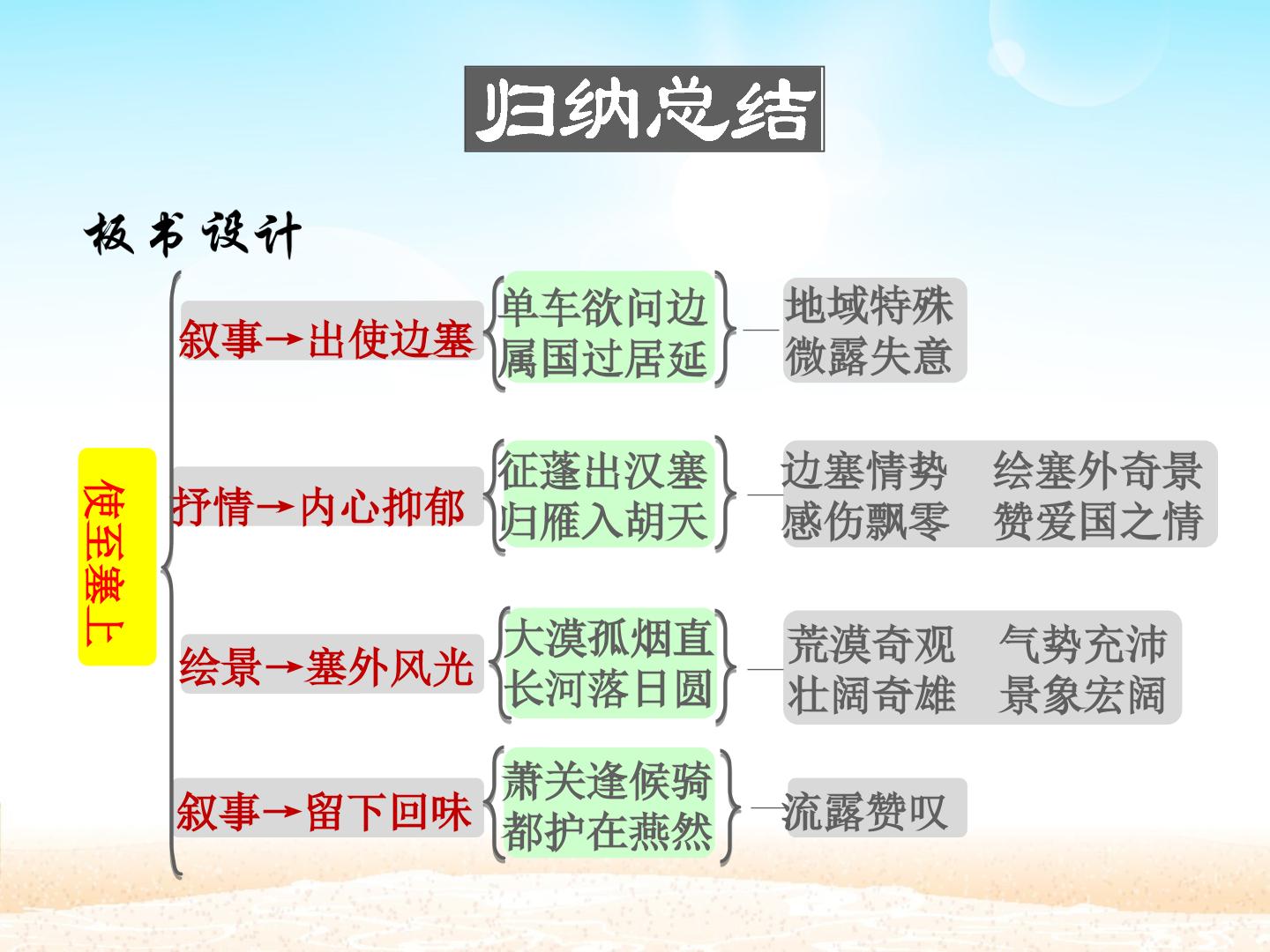 归纳总结

板书设计

使至塞上

叙事→出使边塞

单车欲问边
属国过居延

地域特殊
微露失意

抒情→内心抑郁

征蓬出汉塞
归雁入胡天

边塞情势 绘塞外奇景
感伤飘零 赞爱国之情

绘景→塞外风光

大漠孤烟直
长河落日圆

荒漠奇观 气势充沛
壮阔奇雄 景象宏阔

叙事→留下回味

萧关逢候骑
都护在燕然

流露赞叹